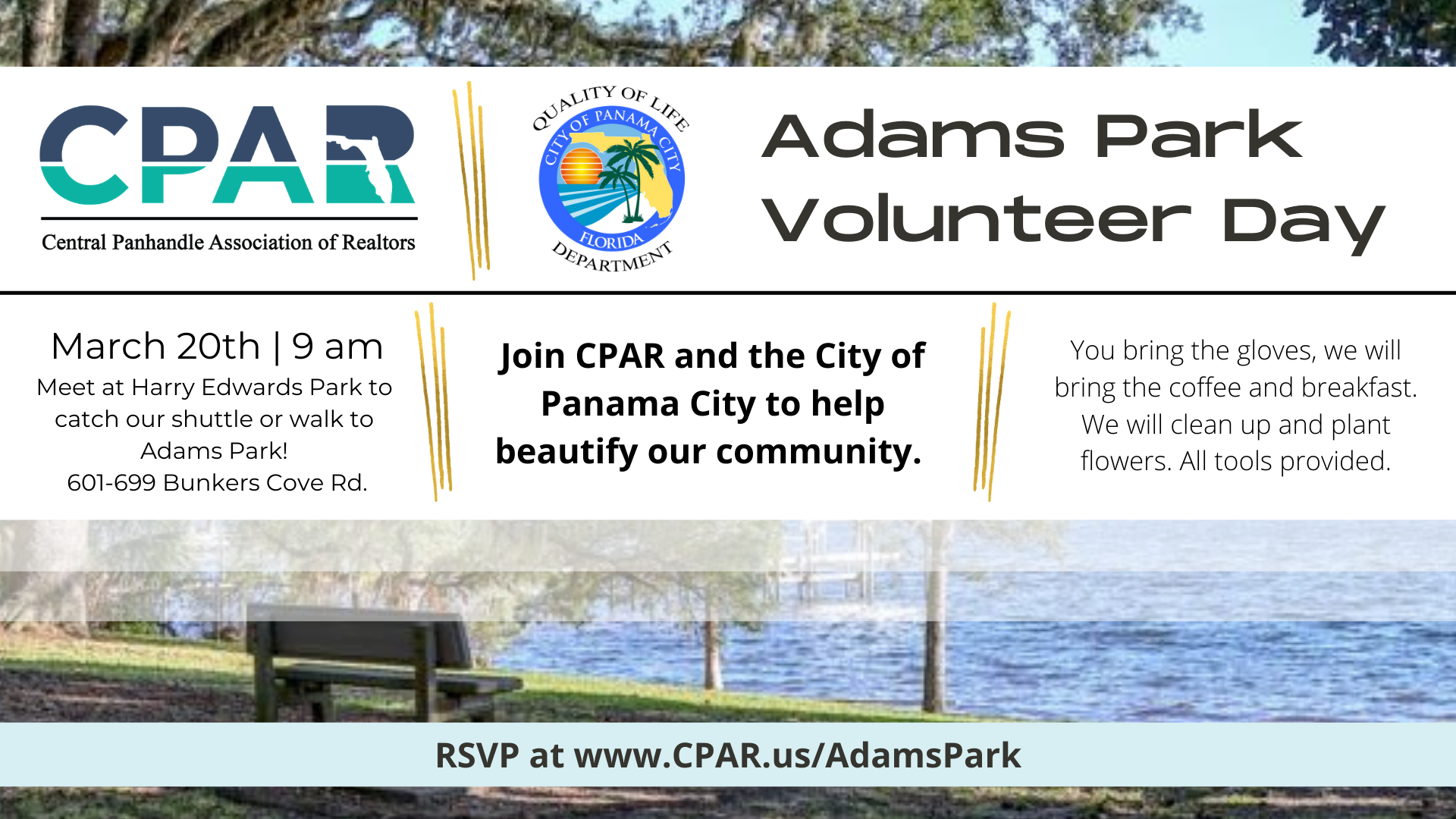 CPAR
Central Panhandle Association of Realtors

QUALITY OF LIFE
CITY OF PANAMA CITY
FLORIDA
DEPARTMENT

Adams Park Volunteer Day

March 20th | 9 am
Meet at Harry Edwards Park to catch our shuttle or walk to Adams Park!
601-699 Bunkers Cove Rd.

Join CPAR and the City of Panama City to help beautify our community.

You bring the gloves, we will bring the coffee and breakfast. We will clean up and plant flowers. All tools provided.

RSVP at www.CPAR.us/AdamsPark